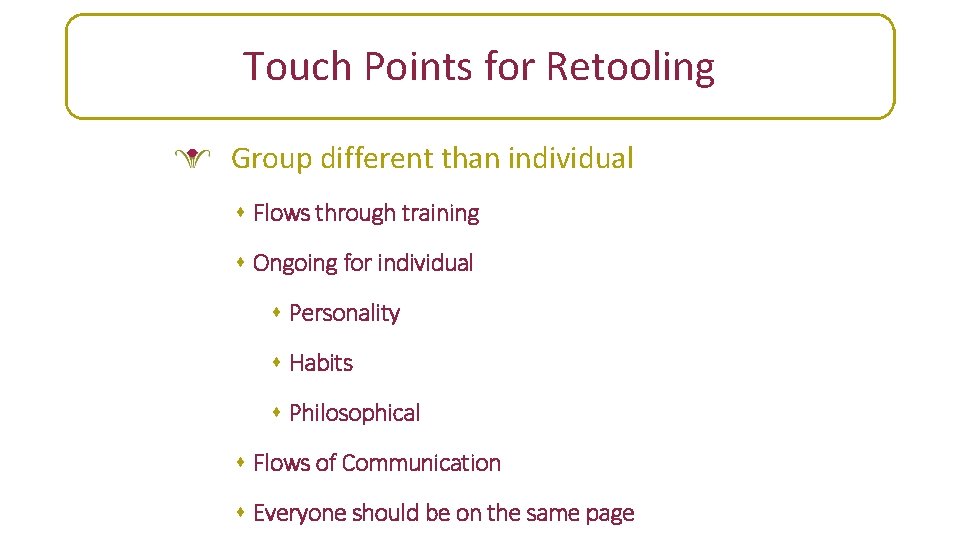 Touch Points for Retooling

Group different than individual

Flows through training

Ongoing for individual

Personality

Habits

Philosophical

Flows of Communication

Everyone should be on the same page